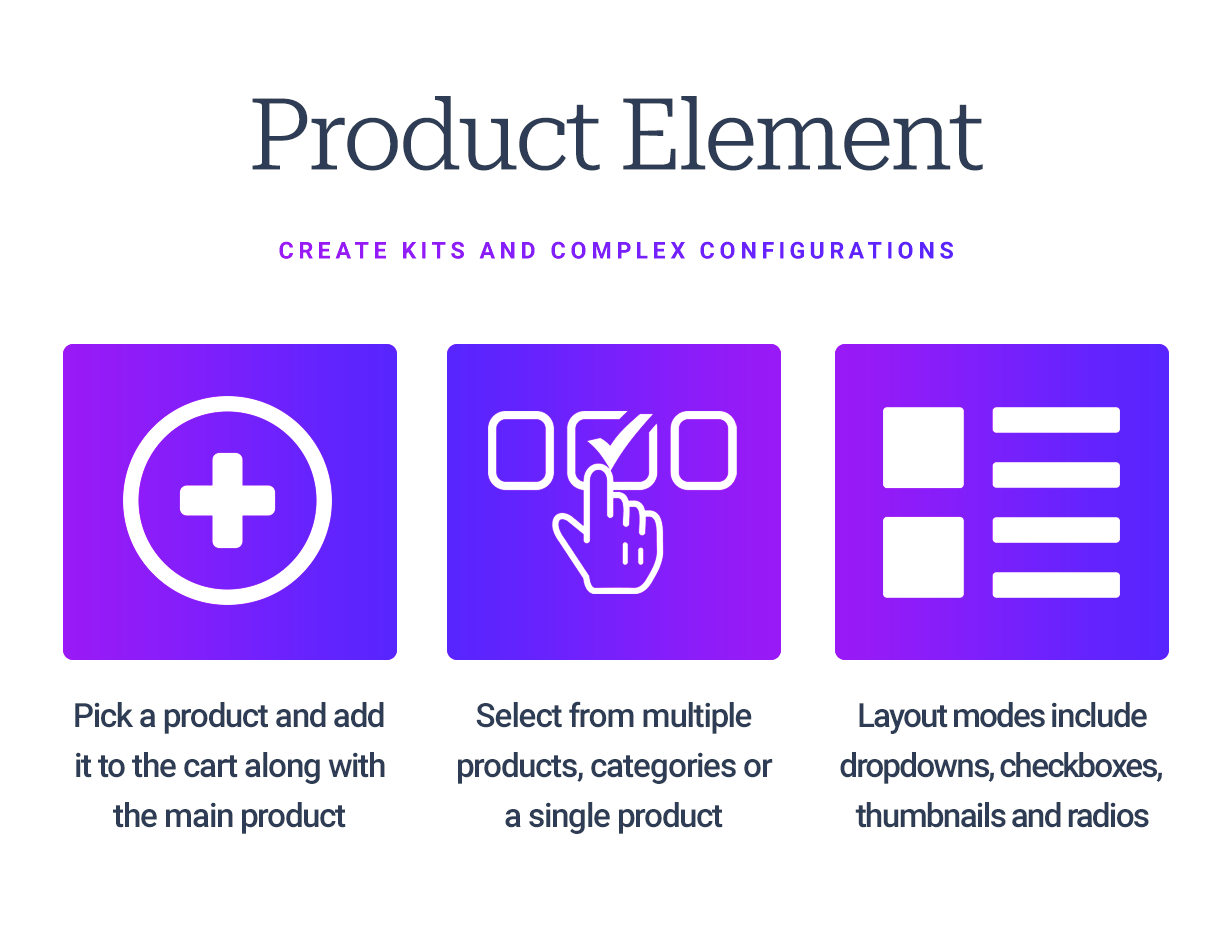 Product Element

CREATE KITS AND COMPLEX CONFIGURATIONS

Pick a product and add it to the cart along with the main product

Select from multiple products, categories or a single product

Layout modes include dropdowns, checkboxes, thumbnails and radios